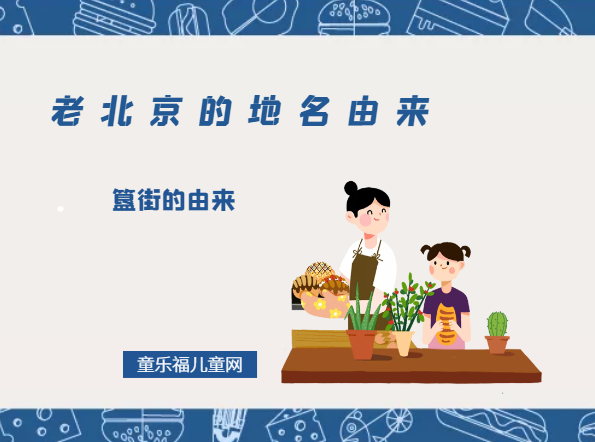 老北京的地名由来

簋街的由来

童乐福儿童网